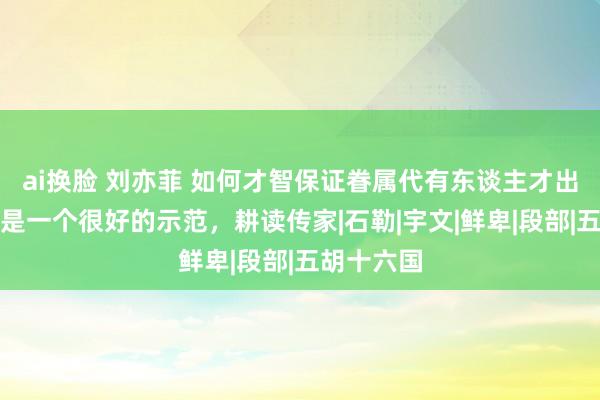 ai换脸 刘亦菲 如何才智保证眷属代有东谈主才出
是一个很好的示范，耕读传家|石勒|宇文|鲜卑|段部|五
鲜卑|段部|五胡十六国